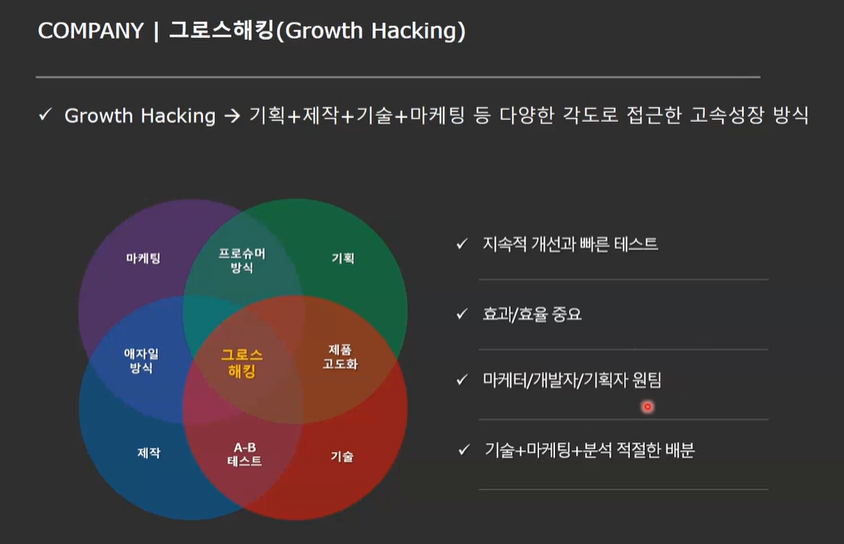 COMPANY | 그로스해킹(Growth Hacking)

✓ Growth Hacking → 기획+제작+기술+마케팅 등 다양한 각도로 접근한 고속성장 방식

마케팅

프로슈머 방식

기획

애자일 방식

그로스 해킹

제품 고도화

제작

A-B 테스트

기술

✓ 지속적 개선과 빠른 테스트

✓ 효과/효율 중요

✓ 마케터/개발자/기획자 원팀

✓ 기술+마케팅+분석 적절한 배분